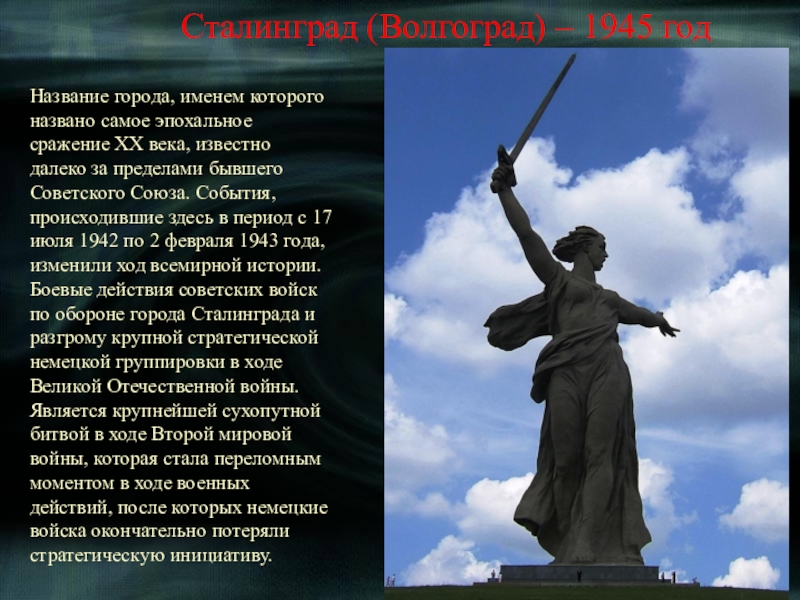 Сталинград (Волгоград) – 1945 год

Название города, именем которого названо самое эпохальное сражение XX века, известно далеко за пределами бывшего Советского Союза. События, происходившие здесь в период с 17 июля 1942 по 2 февраля 1943 года, изменили ход всемирной истории. Боевые действия советских войск по обороне города Сталинграда и разгрому крупной стратегической немецкой группировки в ходе Великой Отечественной войны. Является крупнейшей сухопутной битвой в ходе Второй мировой войны, которая стала переломным моментом в ходе военных действий, после которых немецкие войска окончательно потеряли стратегическую инициативу.